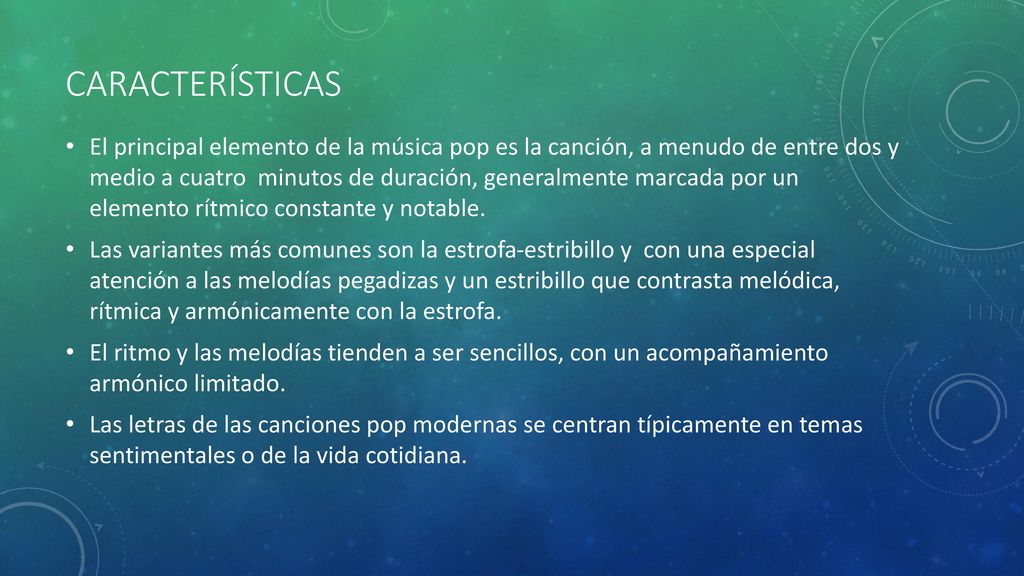 CARACTERÍSTICAS

• El principal elemento de la música pop es la canción, a menudo de entre dos y medio a cuatro minutos de duración, generalmente marcada por un elemento rítmico constante y notable.

• Las variantes más comunes son la estrofa-estribillo y con una especial atención a las melodías pegadizas y un estribillo que contrasta melódica, rítmica y armónicamente con la estrofa.

• El ritmo y las melodías tienden a ser sencillos, con un acompañamiento armónico limitado.

• Las letras de las canciones pop modernas se centran típicamente en temas sentimentales o de la vida cotidiana.